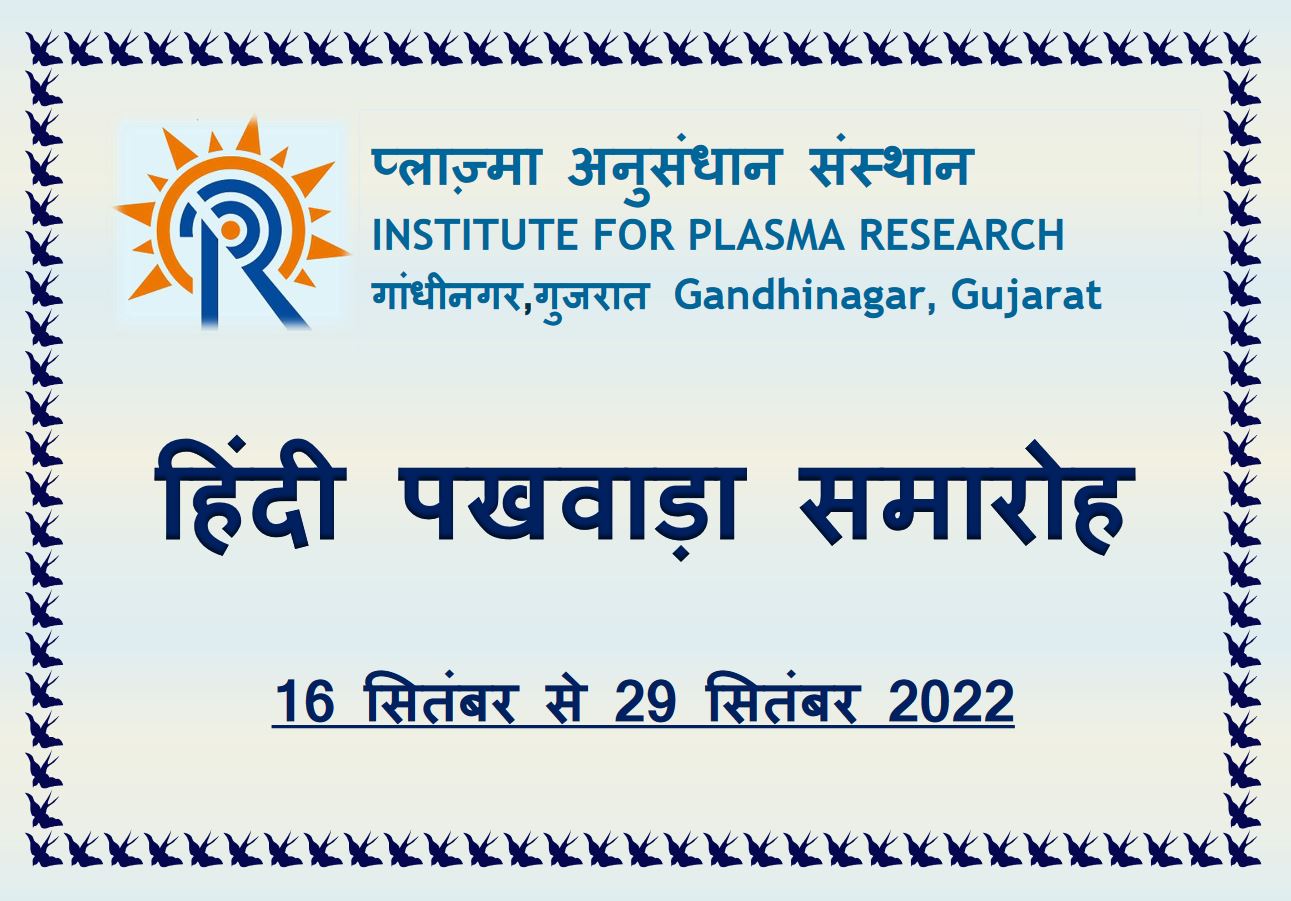 प्लाज़्मा अनुसंधान संस्थान
INSTITUTE FOR PLASMA RESEARCH
गांधीनगर,गुजरात Gandhinagar, Gujarat

हिंदी पखवाड़ा समारोह

16 सितंबर से 29 सितंबर 2022